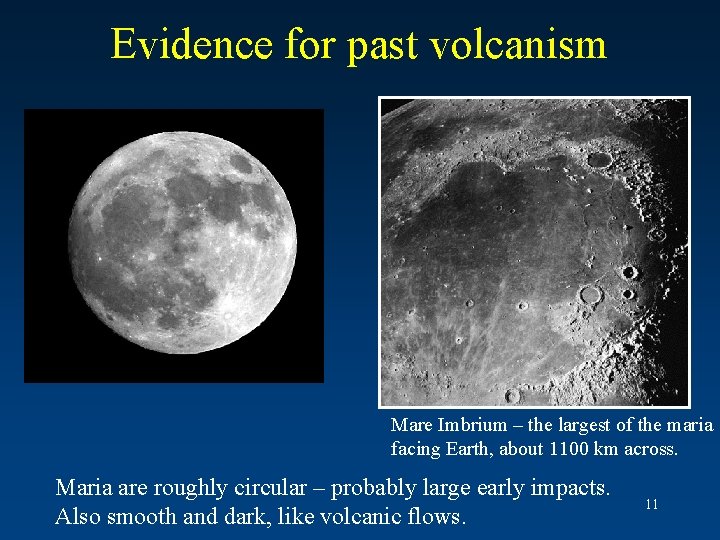 Evidence for past volcanism

Mare Imbrium – the largest of the maria facing Earth, about 1100 km across.

Maria are roughly circular – probably large early impacts. Also smooth and dark, like volcanic flows.

11